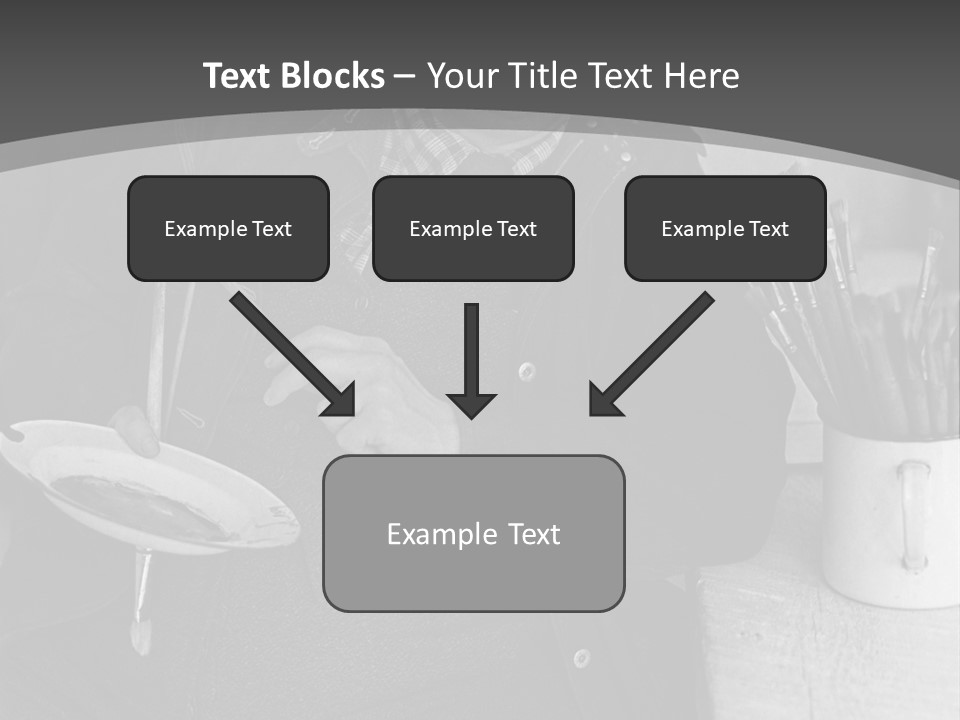 Text Blocks – Your Title Text Here

Example Text

Example Text

Example Text

Example Text